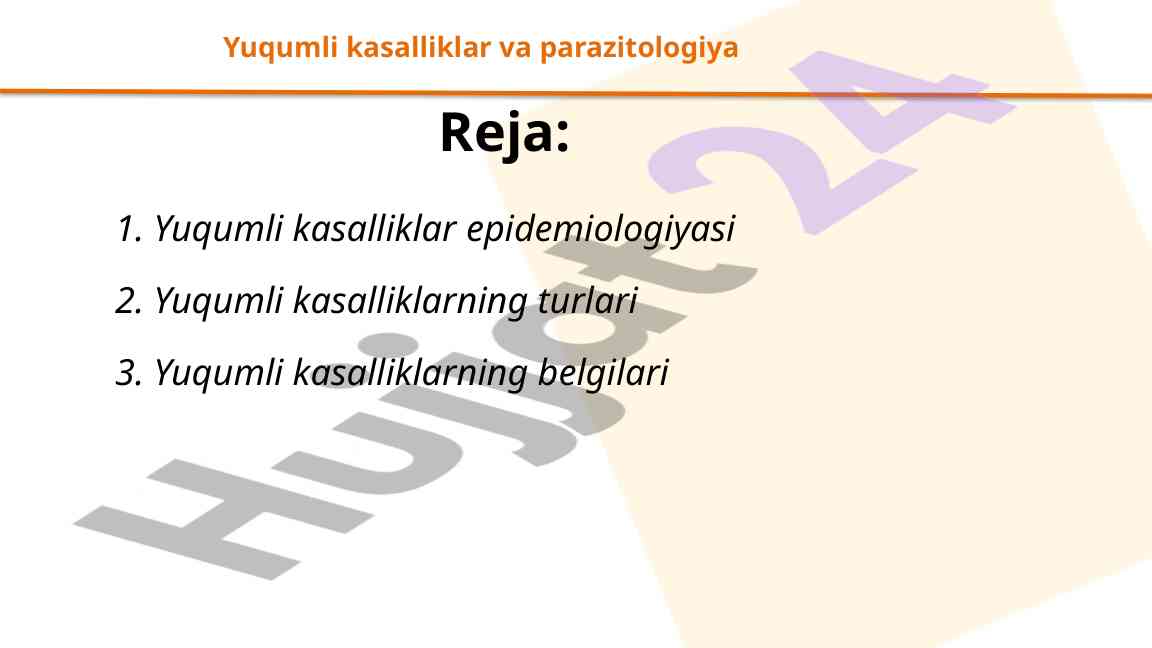 Yuqumli kasalliklar va parazitologiya

Reja:

1. Yuqumli kasalliklar epidemiologiyasi

2. Yuqumli kasalliklarning turlari

3. Yuqumli kasalliklarning belgilari

Hujjat24